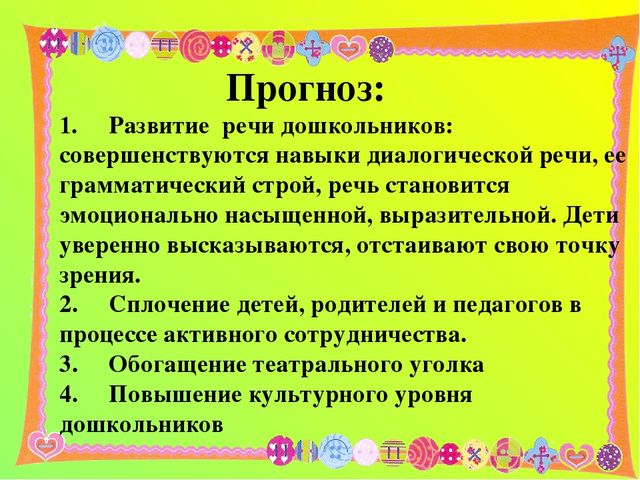 Прогноз:

1. Развитие речи дошкольников: совершенствуются навыки диалогической речи, ее грамматический строй, речь становится эмоционально насыщенной, выразительной. Дети уверенно высказываются, отстаивают свою точку зрения.

2. Сплочение детей, родителей и педагогов в процессе активного сотрудничества.

3. Обогащение театрального уголка

4. Повышение культурного уровня дошкольников